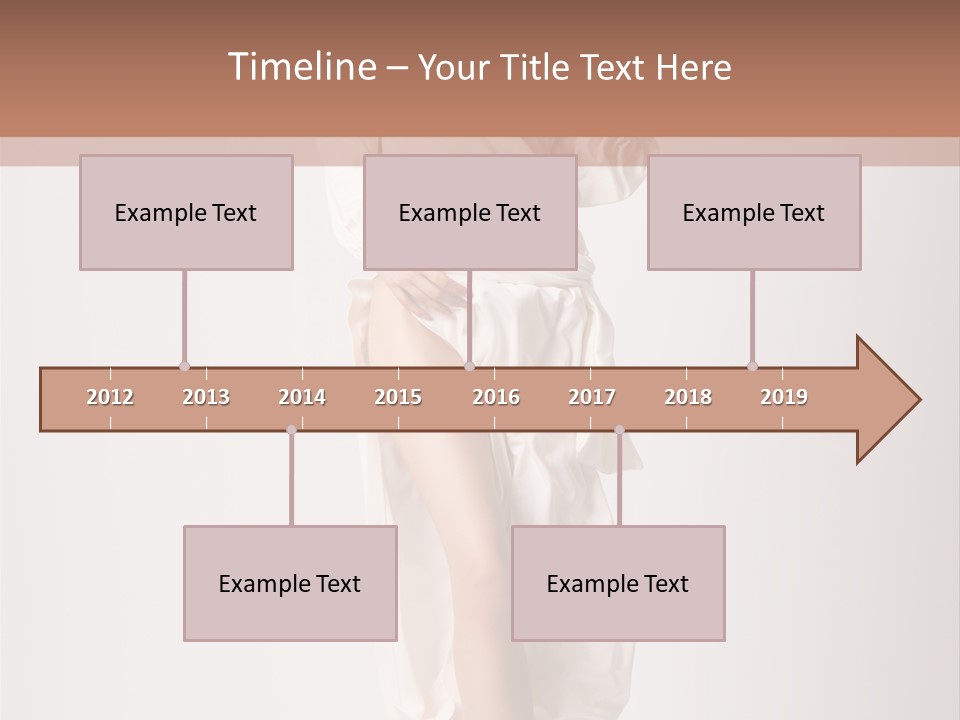 Timeline – Your Title Text Here

Example Text

Example Text

Example Text

2012 2013 2014 2015 2016 2017 2018 2019

Example Text

Example Text